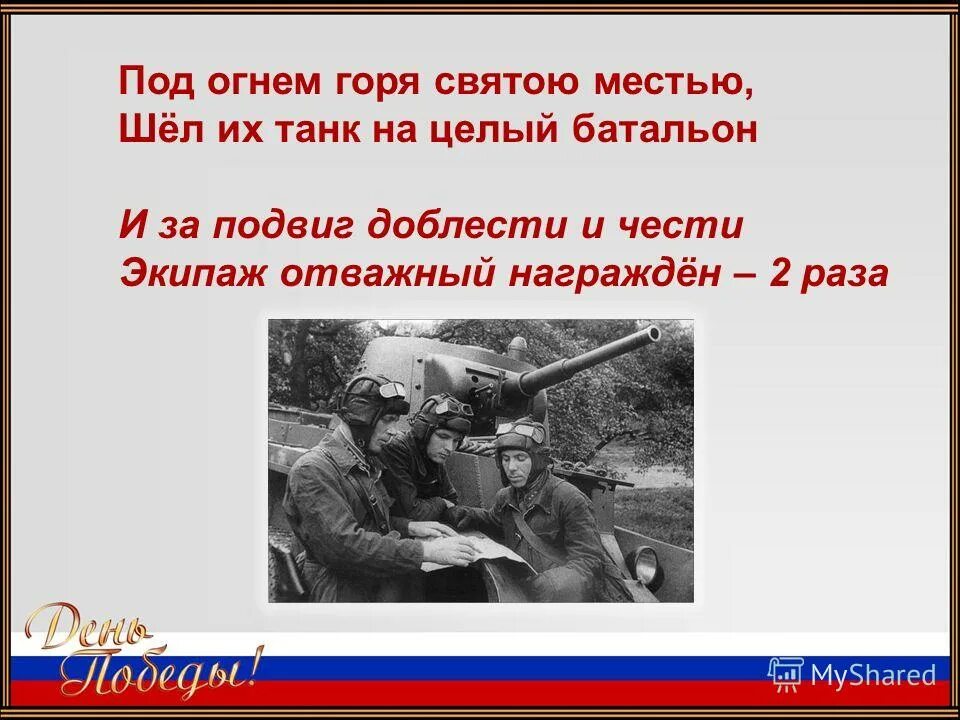 Под огнем горя святою местью,
Шёл их танк на целый батальон

И за подвиг доблести и чести
Экипаж отважный награждён – 2 раза

День Победы!

MyShared